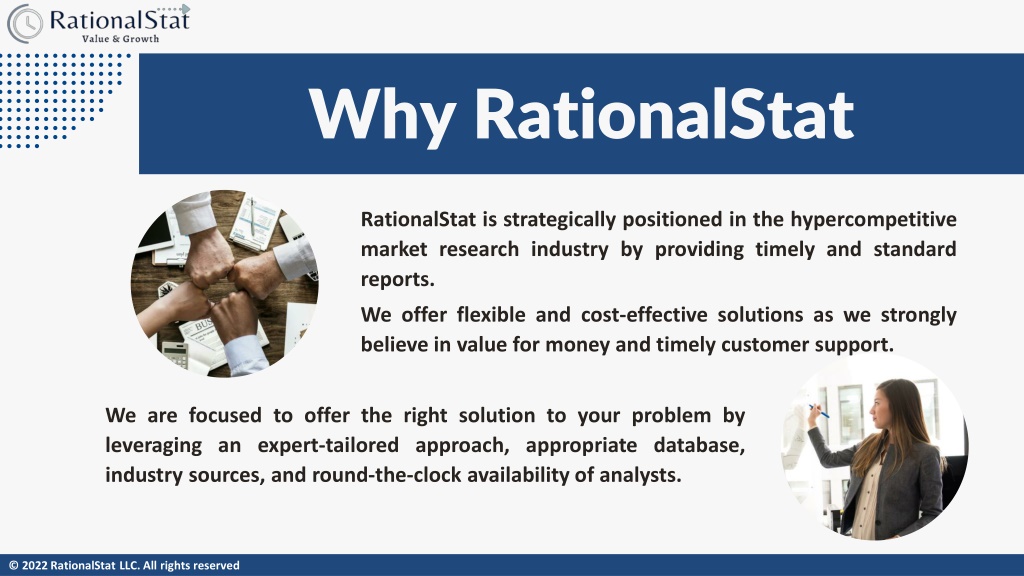 RationalStat
Value & Growth

Why RationalStat

RationalStat is strategically positioned in the hypercompetitive market research industry by providing timely and standard reports.

We offer flexible and cost-effective solutions as we strongly believe in value for money and timely customer support.

We are focused to offer the right solution to your problem by leveraging an expert-tailored approach, appropriate database, industry sources, and round-the-clock availability of analysts.

© 2022 RationalStat LLC. All rights reserved